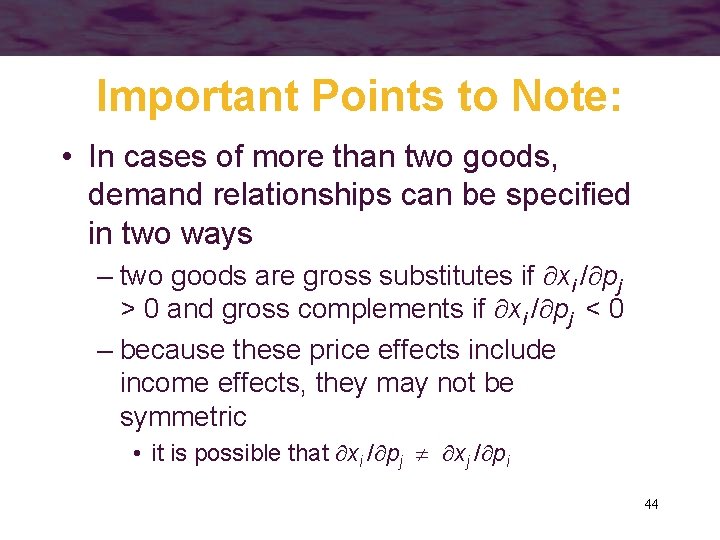 Important Points to Note:

• In cases of more than two goods, demand relationships can be specified in two ways

– two goods are gross substitutes if $\partial x_i/\partial p_j > 0$ and gross complements if $\partial x_i/\partial p_j < 0$

– because these price effects include income effects, they may not be symmetric

• it is possible that $\partial x_i/\partial p_j \neq \partial x_j/\partial p_i$

44